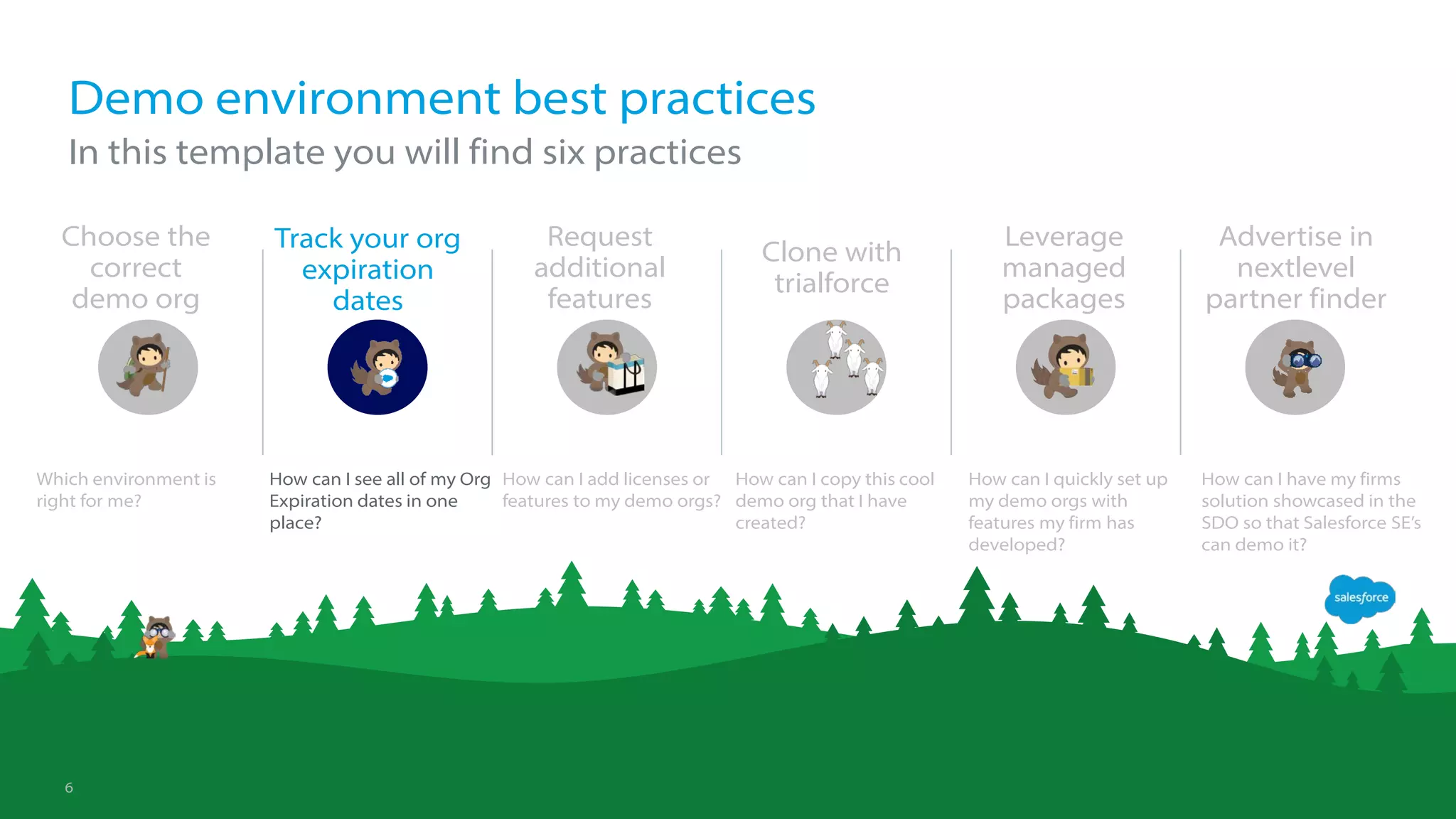 Demo environment best practices
In this template you will find six practices

Choose the correct demo org

Which environment is right for me?

Track your org expiration dates

How can I see all of my Org Expiration dates in one place?

Request additional features

How can I add licenses or features to my demo orgs?

Clone with trialforce

How can I copy this cool demo org that I have created?

Leverage managed packages

How can I quickly set up my demo orgs with features my firm has developed?

Advertise in nextlevel partner finder

How can I have my firms solution showcased in the SDO so that Salesforce SE's can demo it?

salesforce

6